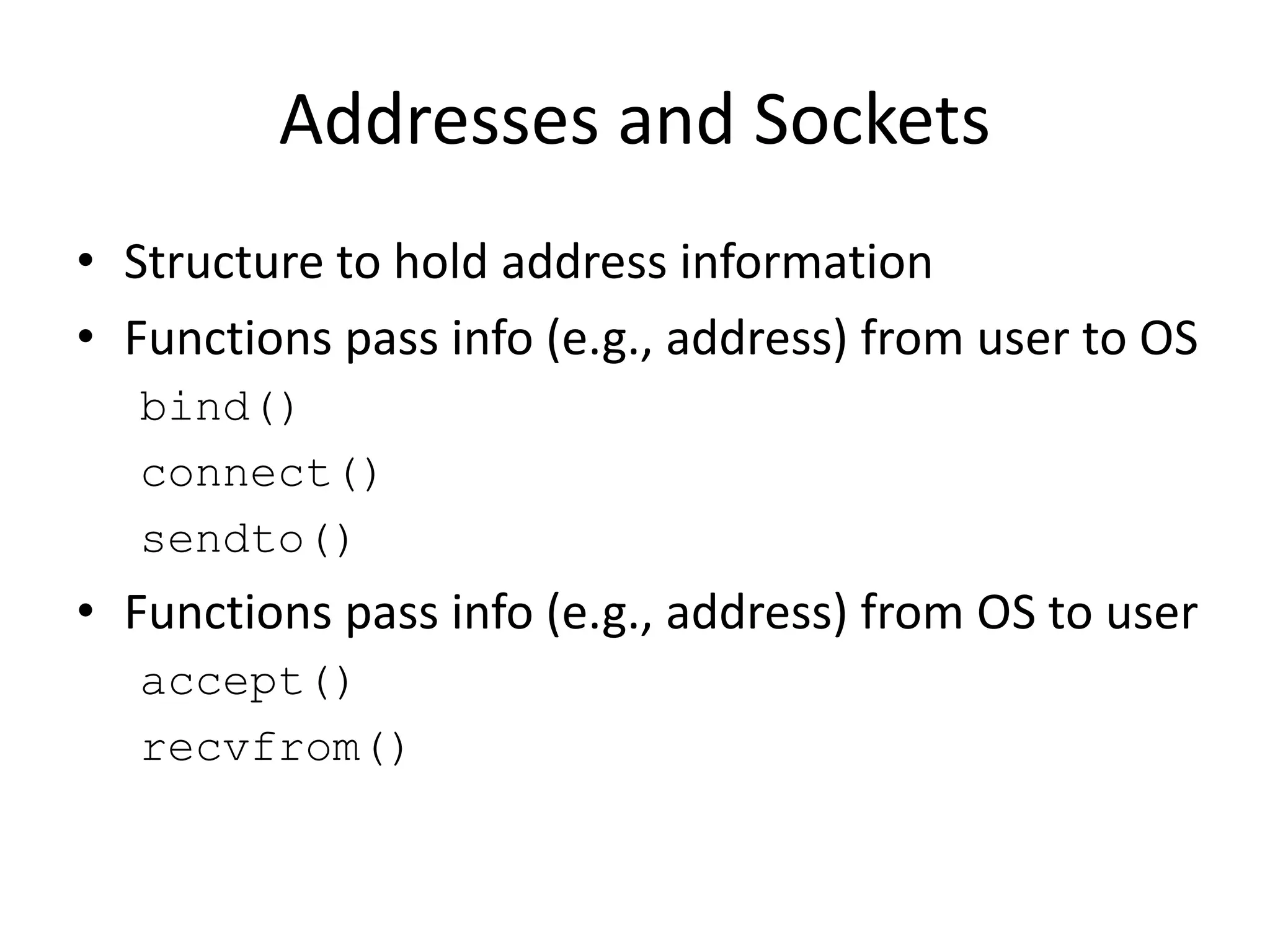 Addresses and Sockets

• Structure to hold address information

• Functions pass info (e.g., address) from user to OS

bind()

connect()

sendto()

• Functions pass info (e.g., address) from OS to user

accept()

recvfrom()